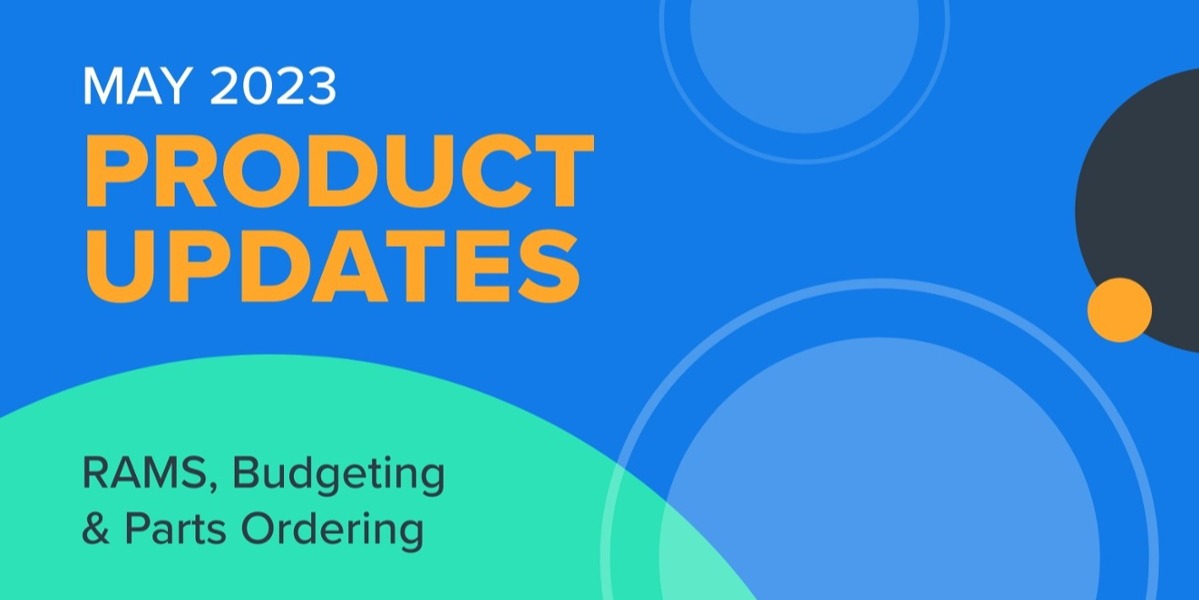 MAY 2023
PRODUCT UPDATES

RAMS, Budgeting & Parts Ordering